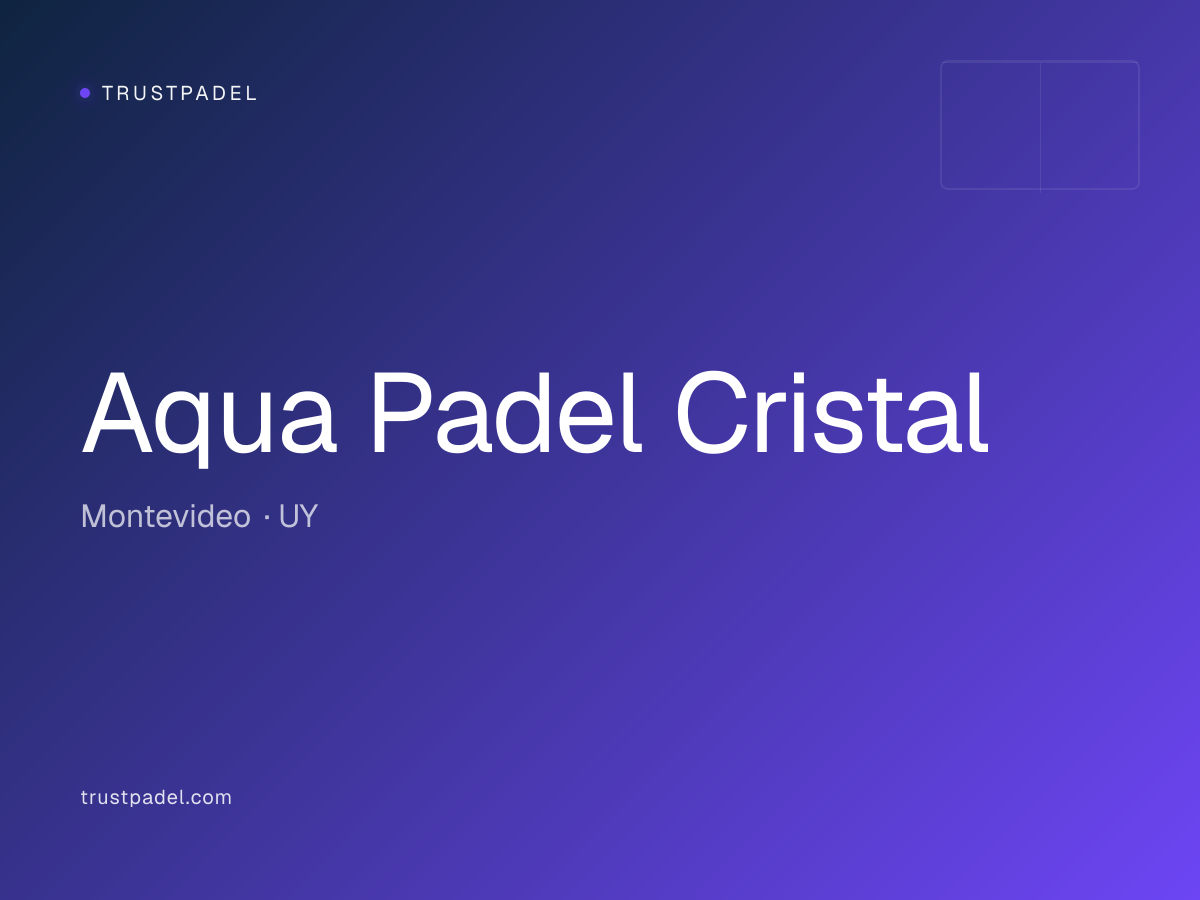 TRUSTPADEL

Aqua Padel Cristal

Montevideo · UY

trustpadel.com